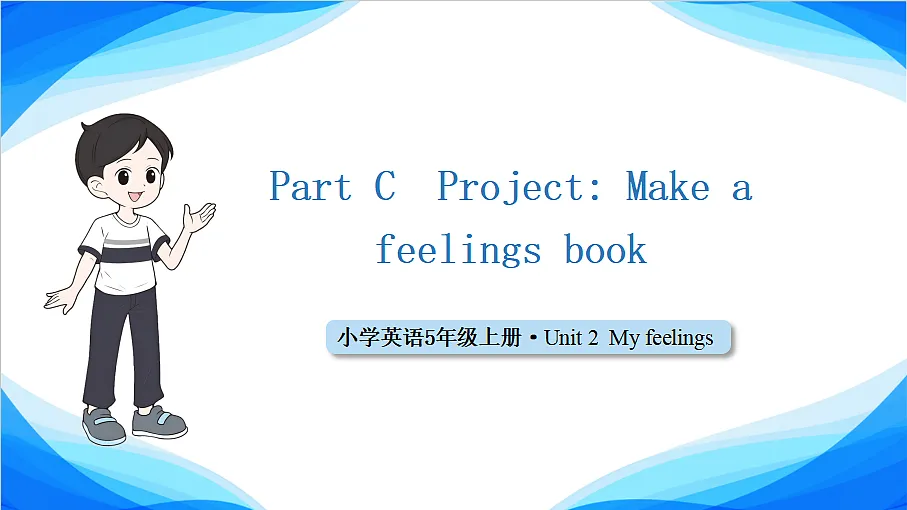 Part C Project: Make a feelings book

小学英语5年级上册 • Unit 2 My feelings